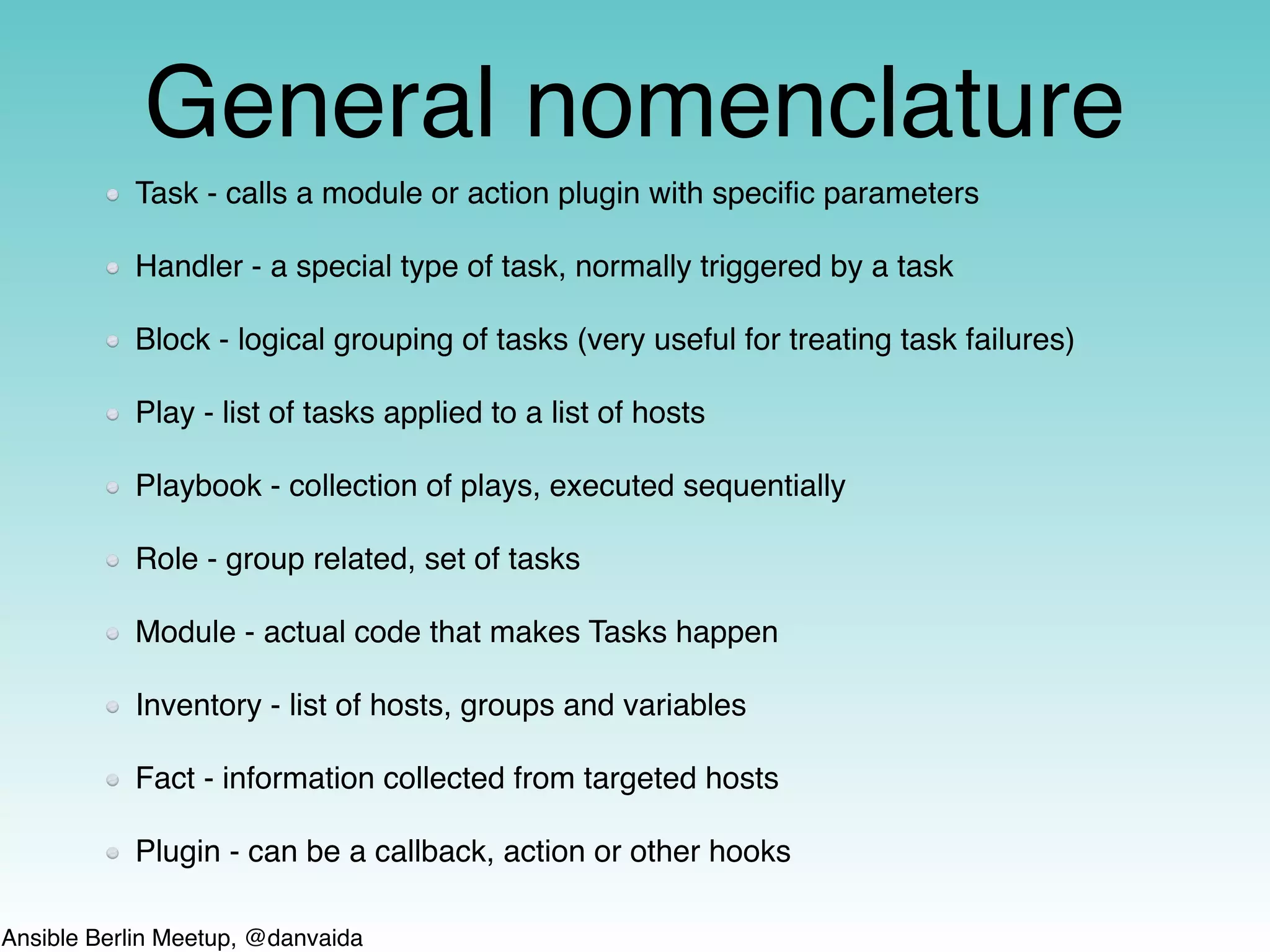 General nomenclature

- Task - calls a module or action plugin with specific parameters
- Handler - a special type of task, normally triggered by a task
- Block - logical grouping of tasks (very useful for treating task failures)
- Play - list of tasks applied to a list of hosts
- Playbook - collection of plays, executed sequentially
- Role - group related, set of tasks
- Module - actual code that makes Tasks happen
- Inventory - list of hosts, groups and variables
- Fact - information collected from targeted hosts
- Plugin - can be a callback, action or other hooks

Ansible Berlin Meetup, @danvaida